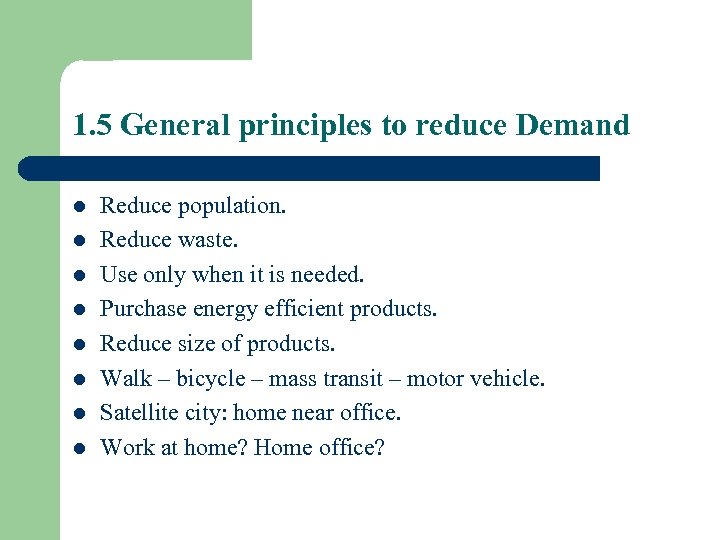 1.5 General principles to reduce Demand

- Reduce population.
- Reduce waste.
- Use only when it is needed.
- Purchase energy efficient products.
- Reduce size of products.
- Walk – bicycle – mass transit – motor vehicle.
- Satellite city: home near office.
- Work at home? Home office?